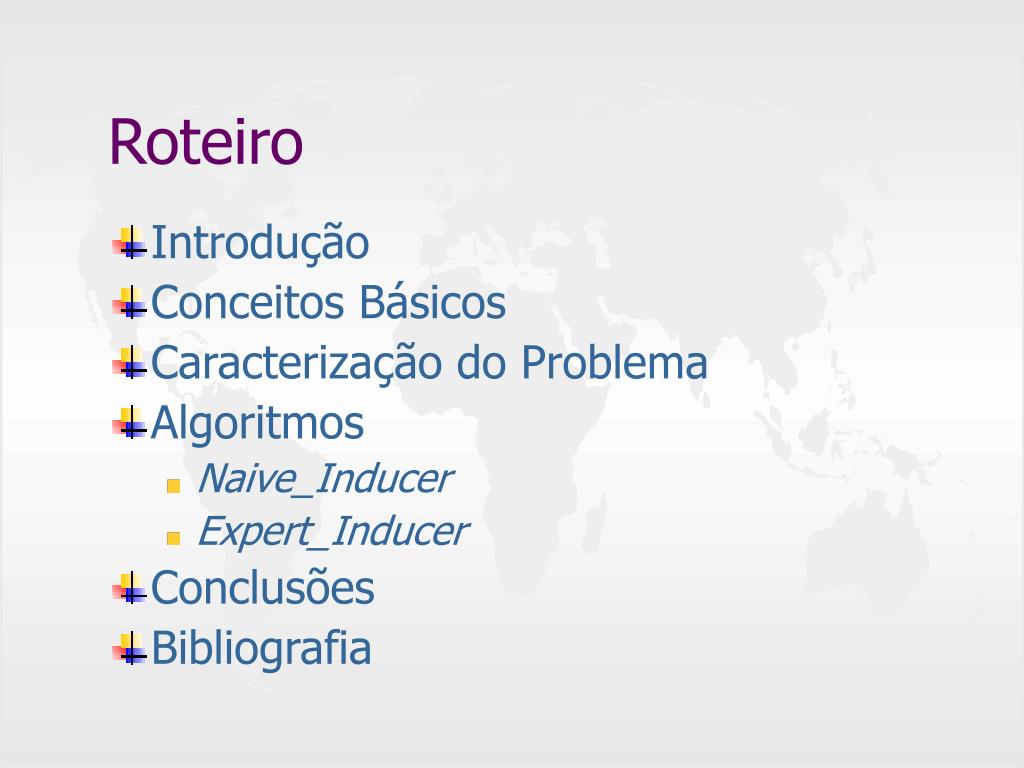 Roteiro

Introdução
Conceitos Básicos
Caracterização do Problema
Algoritmos
Naive_Inducer
Expert_Inducer
Conclusões
Bibliografia